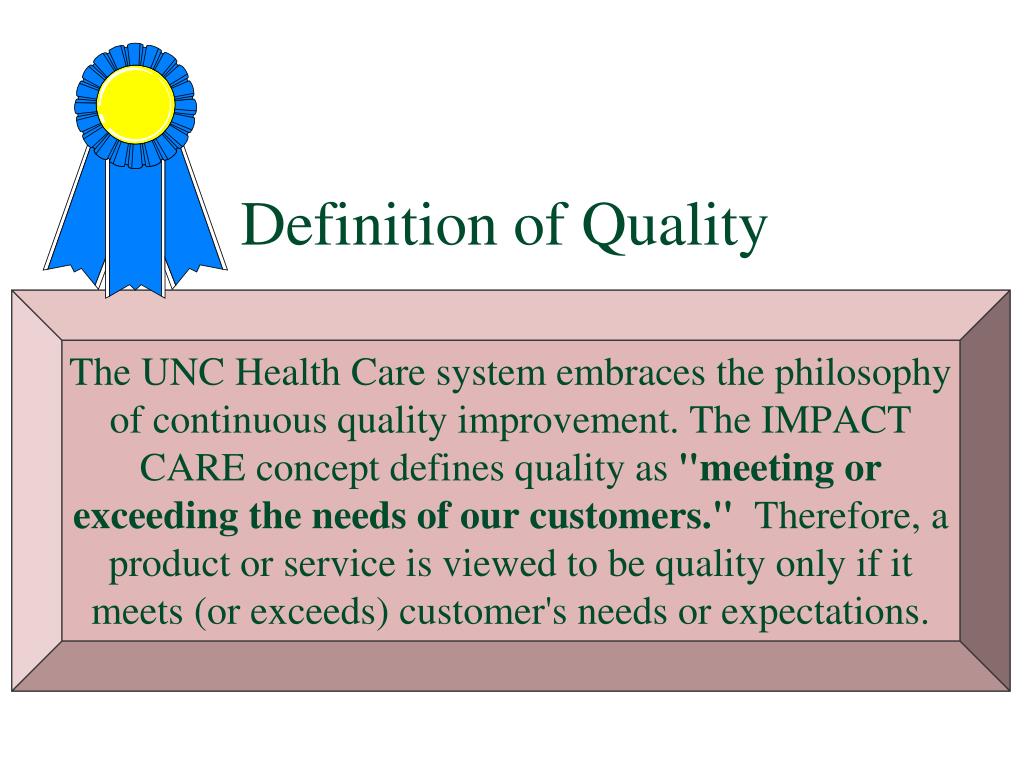 Definition of Quality

The UNC Health Care system embraces the philosophy of continuous quality improvement. The IMPACT CARE concept defines quality as "meeting or exceeding the needs of our customers." Therefore, a product or service is viewed to be quality only if it meets (or exceeds) customer's needs or expectations.